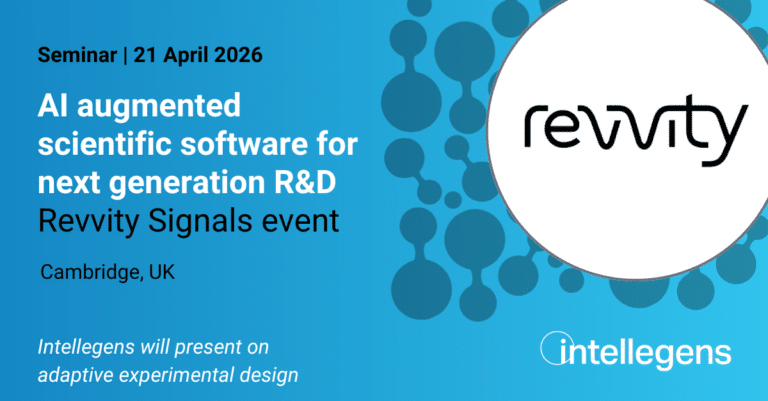 Seminar | 21 April 2026

AI augmented scientific software for next generation R&D
Revvity Signals event

Cambridge, UK

Intellegens will present on adaptive experimental design

revvity

intellegens